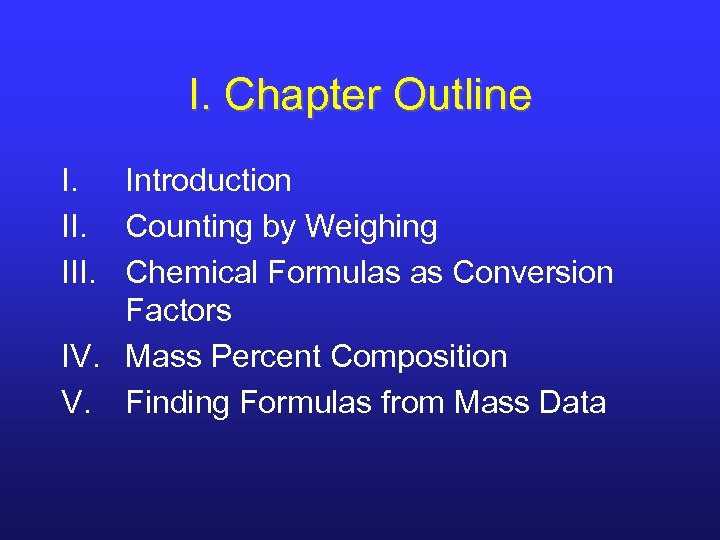 I. Chapter Outline

I. Introduction
II. Counting by Weighing
III. Chemical Formulas as Conversion Factors
IV. Mass Percent Composition
V. Finding Formulas from Mass Data